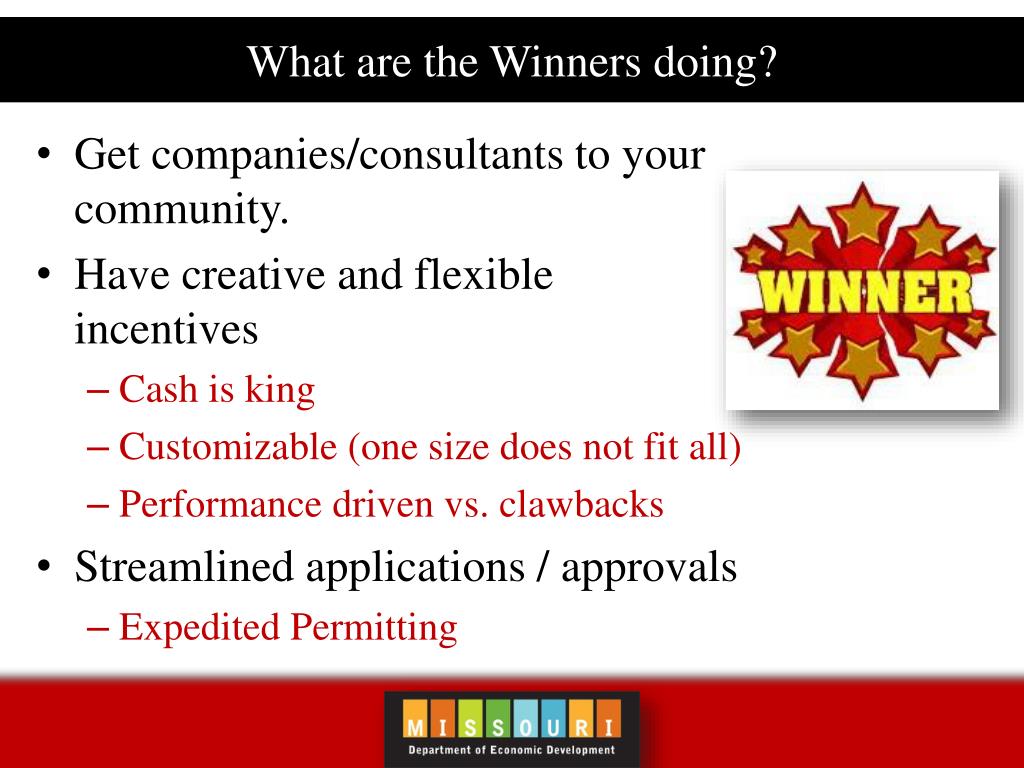 What are the Winners doing?

• Get companies/consultants to your community.
• Have creative and flexible incentives
– Cash is king
– Customizable (one size does not fit all)
– Performance driven vs. clawbacks
• Streamlined applications / approvals
– Expedited Permitting

WINNER

MISSOURI
Department of Economic Development